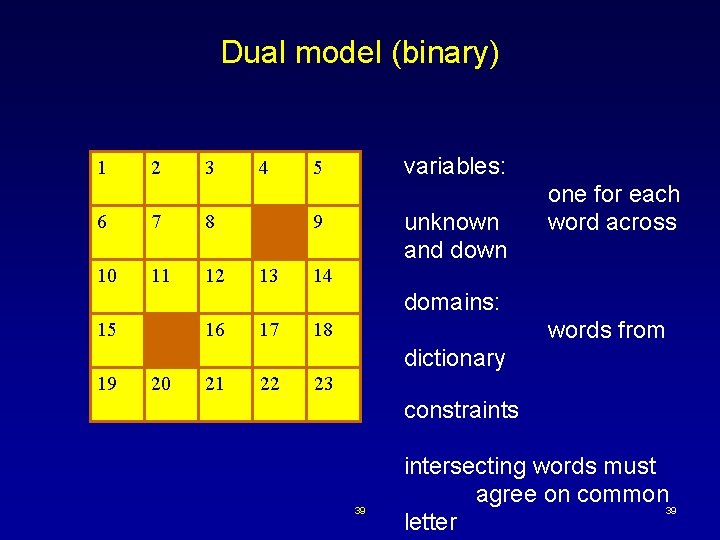 Dual model (binary)

| 1 | 2 | 3 | 4 | 5 |
|---|---|---|---|---|
| 6 | 7 | 8 | | 9 |
| 10 | 11 | 12 | 13 | 14 |
| 15 | | 16 | 17 | 18 |
| 19 | 20 | 21 | 22 | 23 |

variables:
one for each unknown word across and down

domains:
words from dictionary

constraints

intersecting words must agree on common letter

39

39